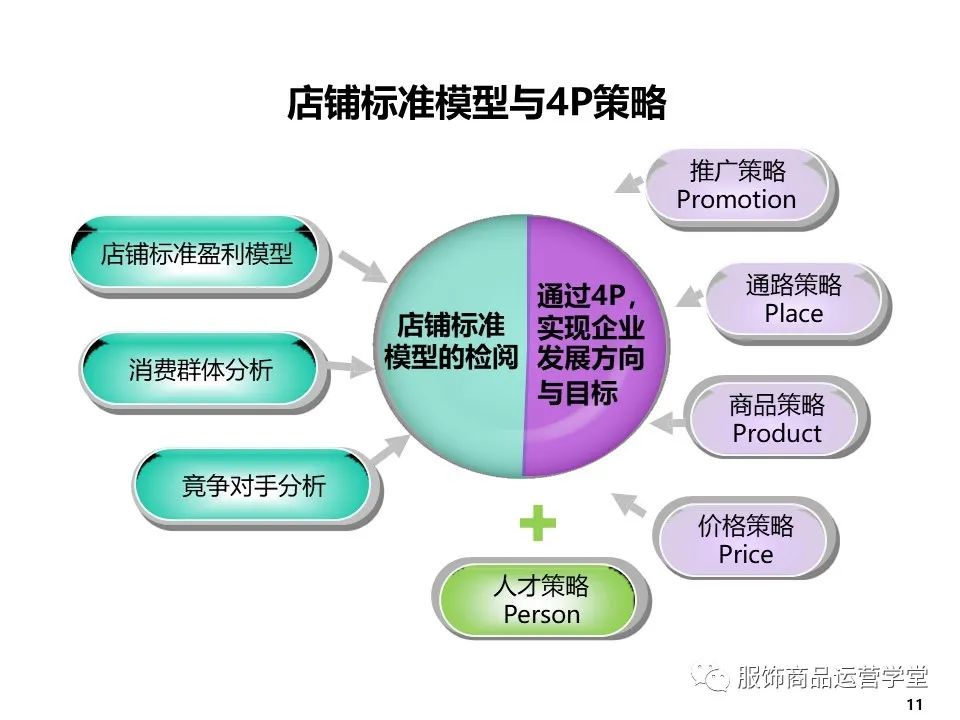 店铺标准模型与4P策略

店铺标准盈利模型

消费群体分析

竞争对手分析

店铺标准模型的检阅

通过4P，实现企业发展方向与目标

推广策略
Promotion

通路策略
Place

商品策略
Product

价格策略
Price

+

人才策略
Person

服饰商品运营学堂

11